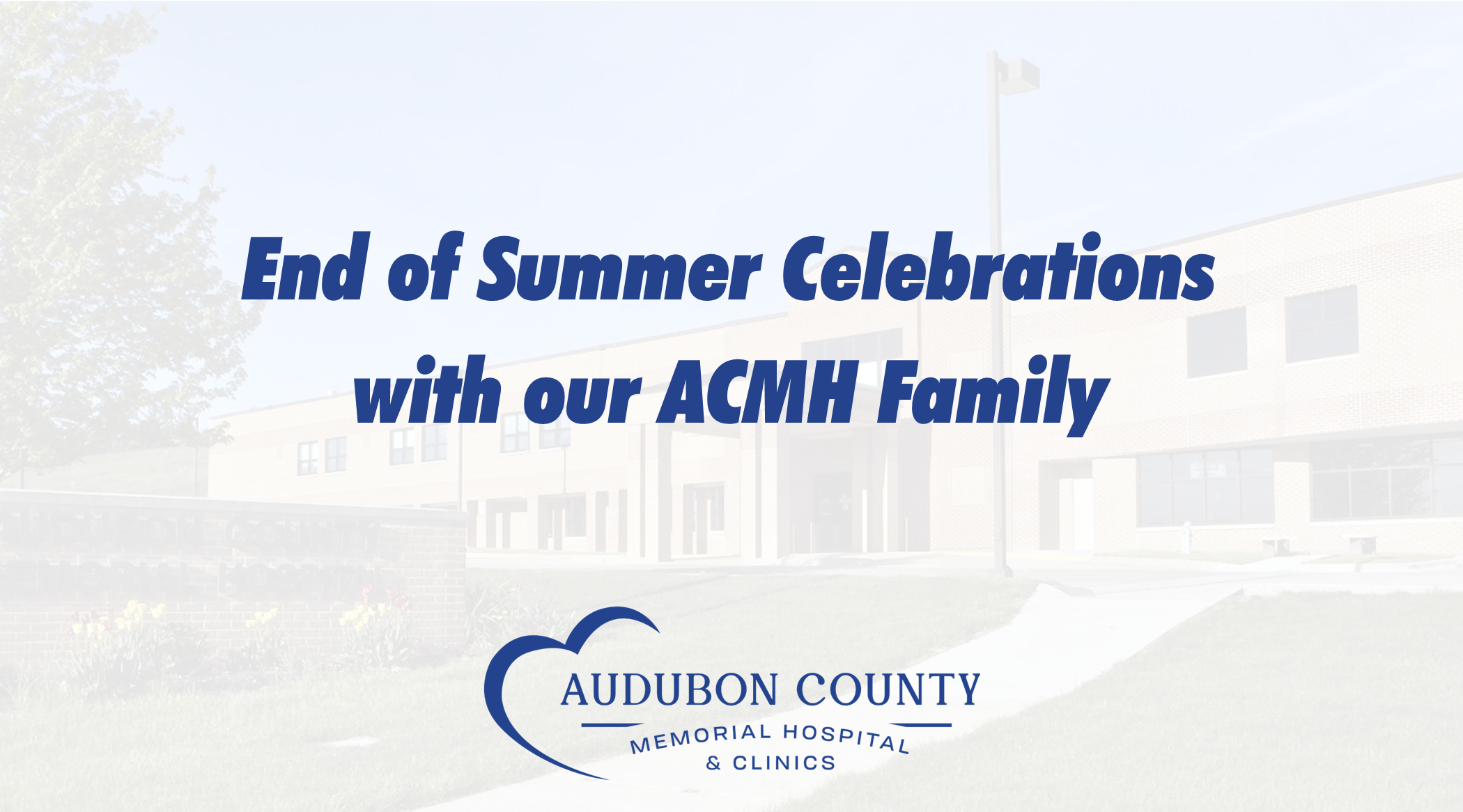 End of Summer Celebrations with our ACMH Family

AUDUBON COUNTY
MEMORIAL HOSPITAL
& CLINICS